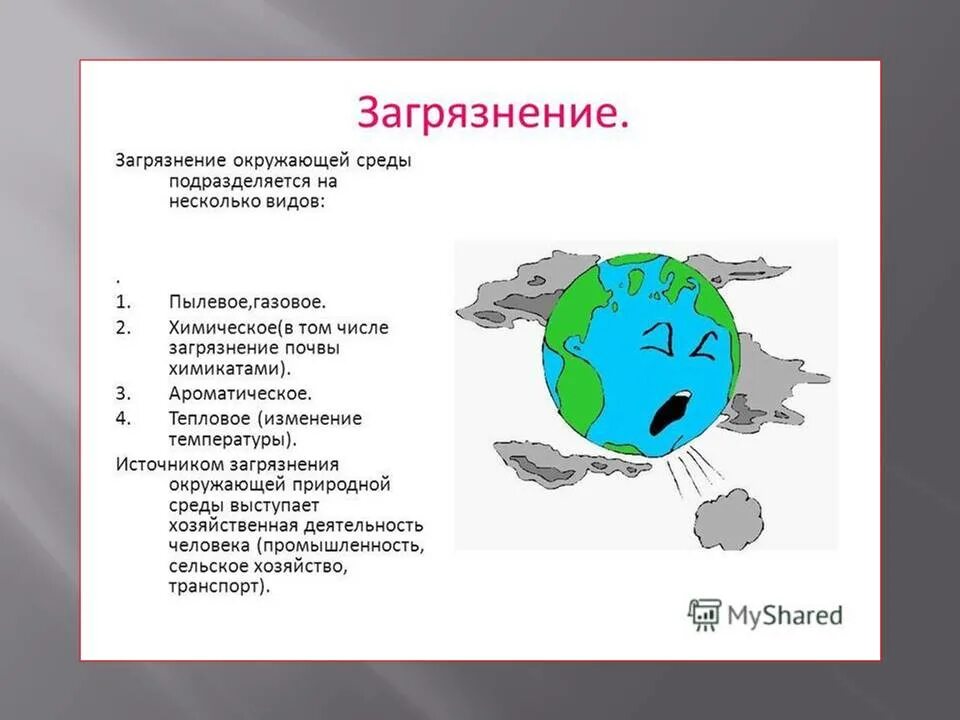 Загрязнение.

Загрязнение окружающей среды подразделяется на несколько видов:

.
1. Пылевое,газовое.
2. Химическое(в том числе загрязнение почвы химикатами).
3. Ароматическое.
4. Тепловое (изменение температуры).

Источником загрязнения окружающей природной среды выступает хозяйственная деятельность человека (промышленность, сельское хозяйство, транспорт).

MyShared